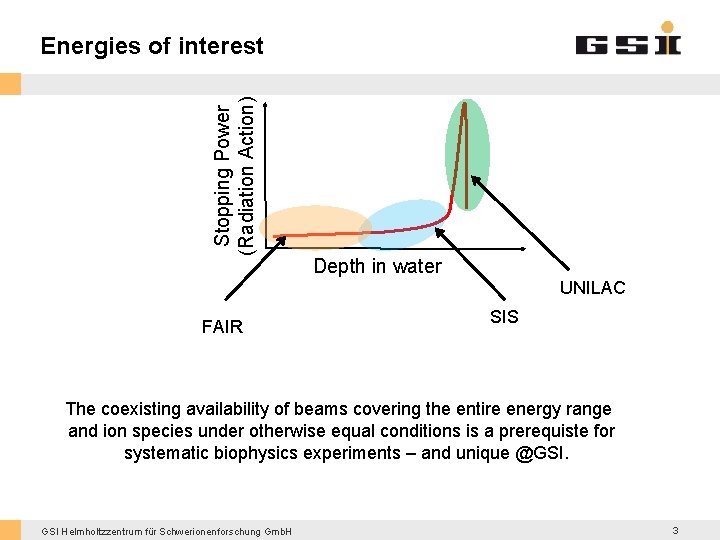 Energies of interest

GSI

Stopping Power (Radiation Action)

Depth in water

UNILAC

SIS

FAIR

The coexisting availability of beams covering the entire energy range and ion species under otherwise equal conditions is a prerequiste for systematic biophysics experiments – and unique @GSI.

GSI Helmholtzzentrum für Schwerionenforschung GmbH

3